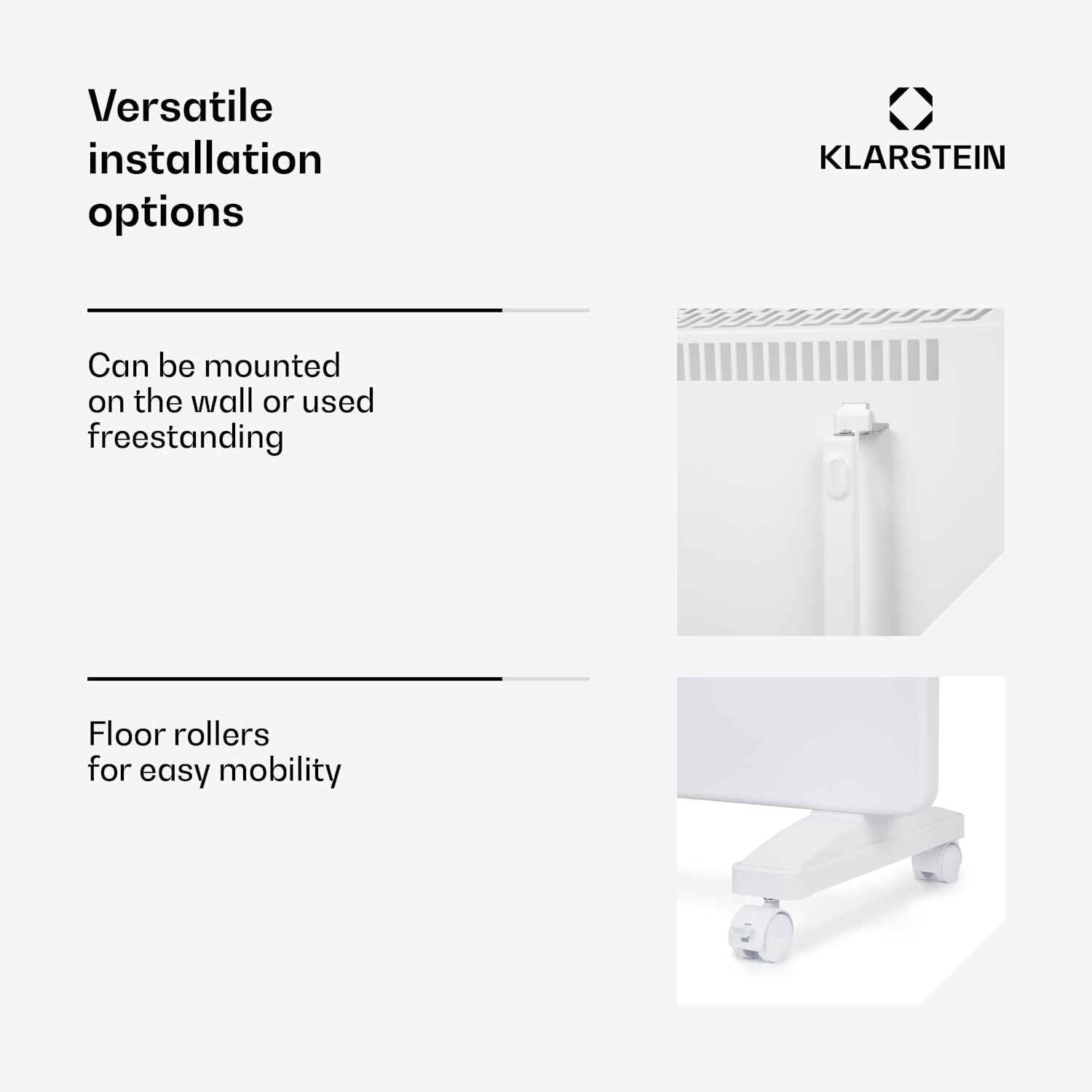 Versatile installation options

KLARSTEIN

Can be mounted on the wall or used freestanding

Floor rollers for easy mobility